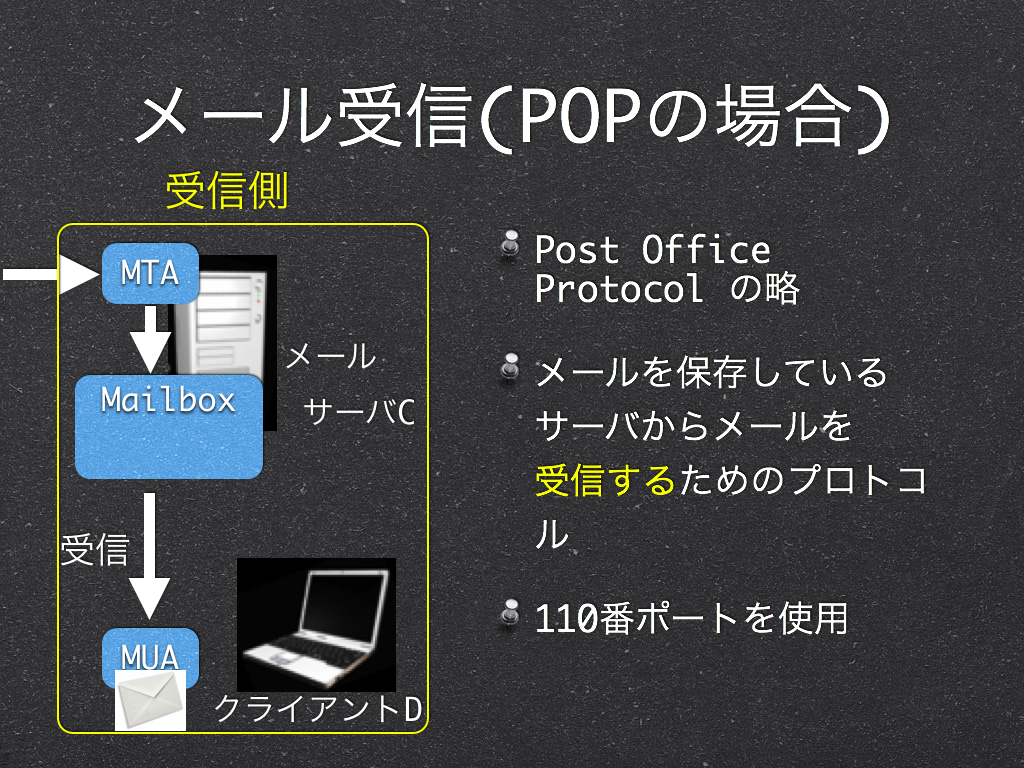 メール受信(POPの場合)

受信側

MTA

Mailbox

メール
サーバC

受信

MUA

クライアントD

Post Office Protocol の略

メールを保存しているサーバからメールを受信するためのプロトコル

110番ポートを使用